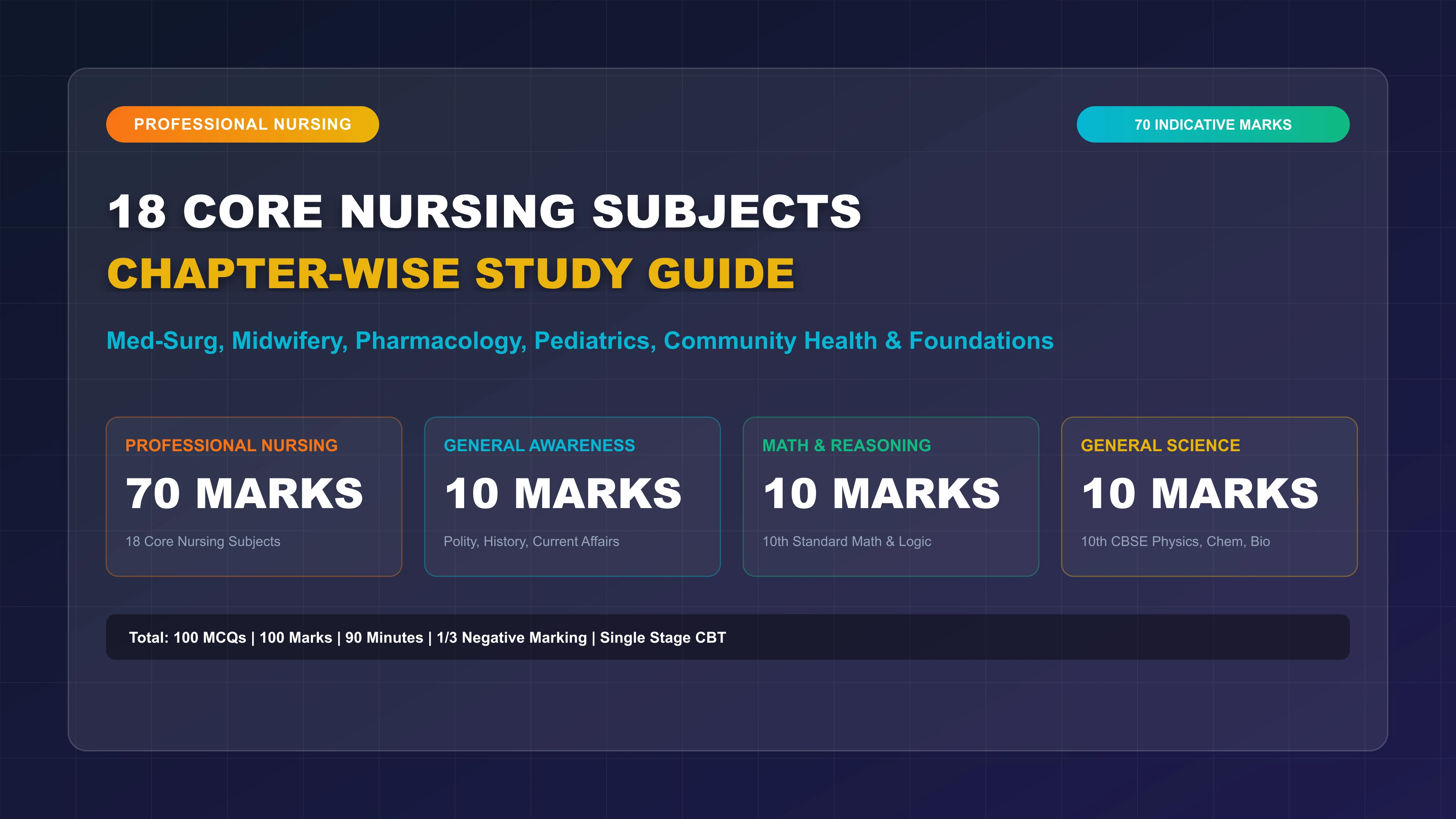 PROFESSIONAL NURSING

70 INDICATIVE MARKS

18 CORE NURSING SUBJECTS

CHAPTER-WISE STUDY GUIDE

Med-Surg, Midwifery, Pharmacology, Pediatrics, Community Health & Foundations

PROFESSIONAL NURSING
70 MARKS
18 Core Nursing Subjects

GENERAL AWARENESS
10 MARKS
Polity, History, Current Affairs

MATH & REASONING
10 MARKS
10th Standard Math & Logic

GENERAL SCIENCE
10 MARKS
10th CBSE Physics, Chem, Bio

Total: 100 MCQs | 100 Marks | 90 Minutes | 1/3 Negative Marking | Single Stage CBT